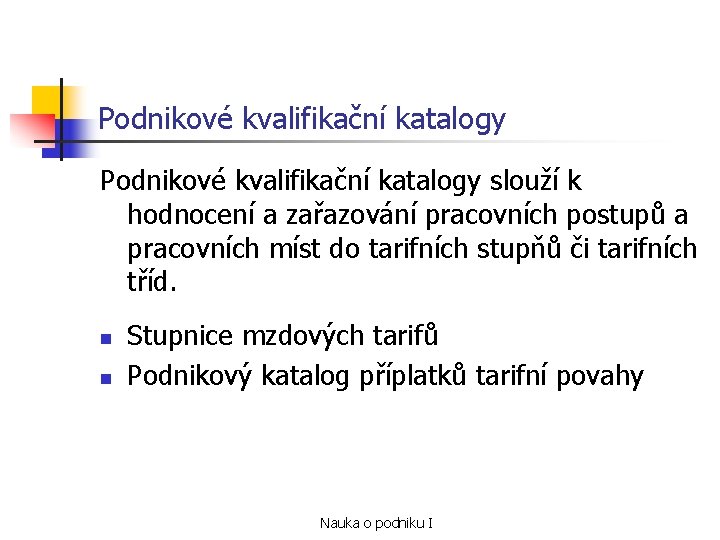 Podnikové kvalifikační katalogy

Podnikové kvalifikační katalogy slouží k hodnocení a zařazování pracovních postupů a pracovních míst do tarifních stupňů či tarifních tříd.

- Stupnice mzdových tarifů
- Podnikový katalog příplatků tarifní povahy

Nauka o podniku I